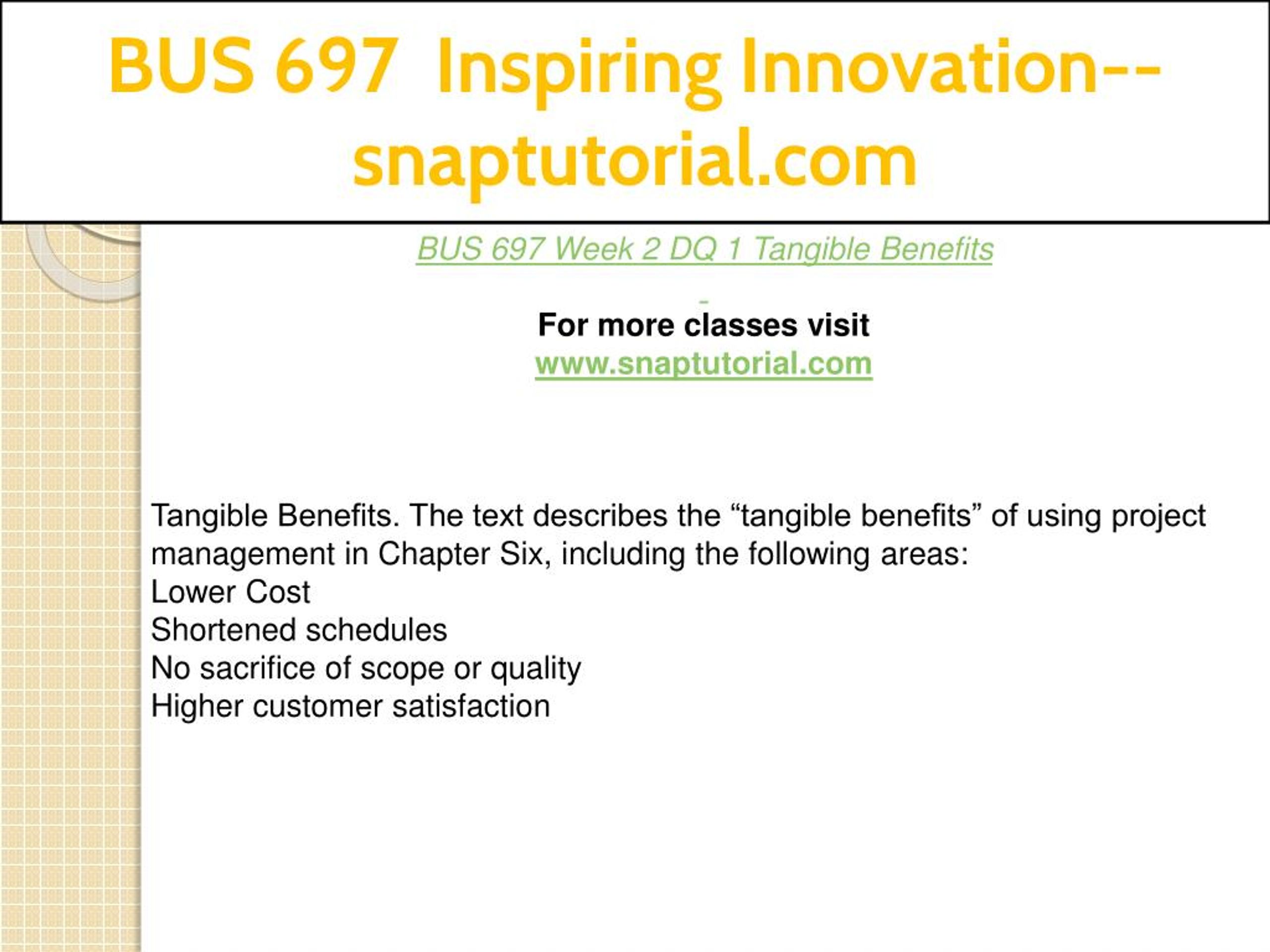 BUS 697 Inspiring Innovation--snaptutorial.com

BUS 697 Week 2 DQ 1 Tangible Benefits

For more classes visit
www.snaptutorial.com

Tangible Benefits. The text describes the “tangible benefits” of using project management in Chapter Six, including the following areas:
Lower Cost
Shortened schedules
No sacrifice of scope or quality
Higher customer satisfaction